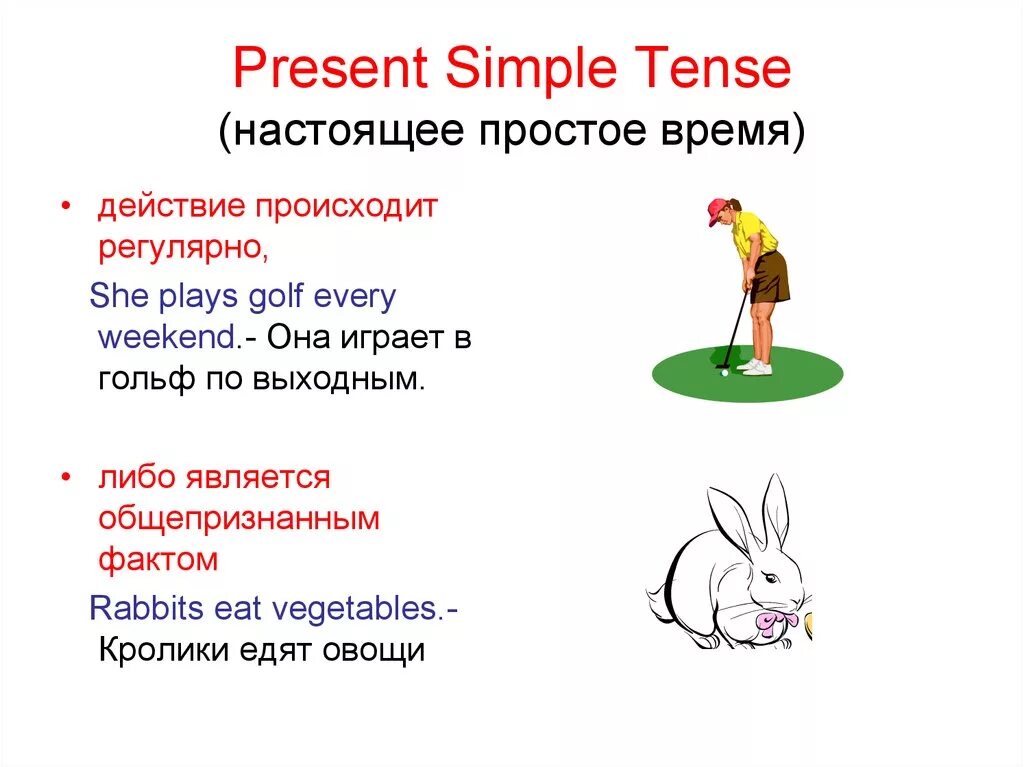 Present Simple Tense
(настоящее простое время)

• действие происходит регулярно,

She plays golf every weekend.- Она играет в гольф по выходным.

• либо является общепризнанным фактом

Rabbits eat vegetables.- Кролики едят овощи